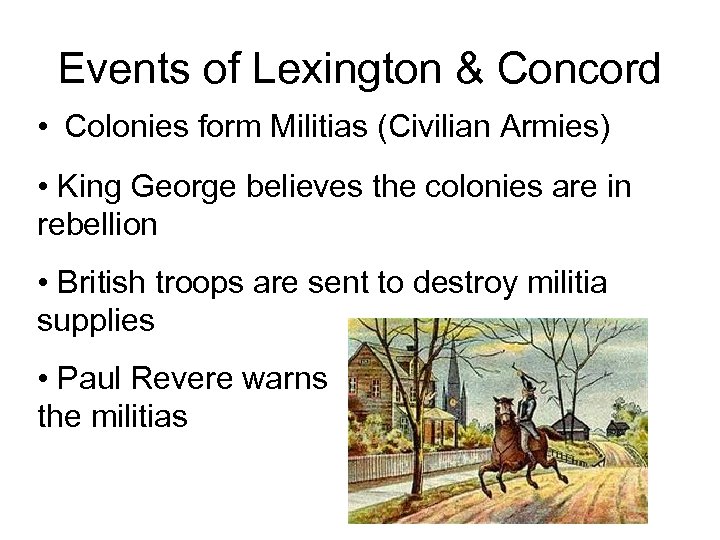 Events of Lexington & Concord

• Colonies form Militias (Civilian Armies)

• King George believes the colonies are in rebellion

• British troops are sent to destroy militia supplies

• Paul Revere warns the militias